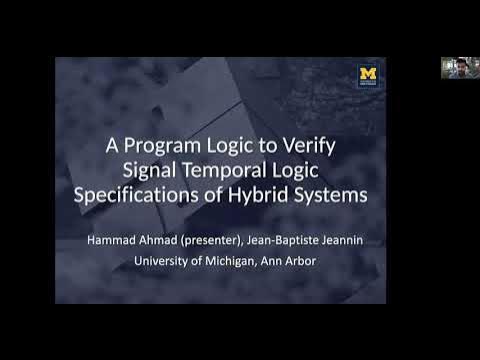 M

A Program Logic to Verify Signal Temporal Logic Specifications of Hybrid Systems

Hammad Ahmad (presenter), Jean-Baptiste Jeannin
University of Michigan, Ann Arbor